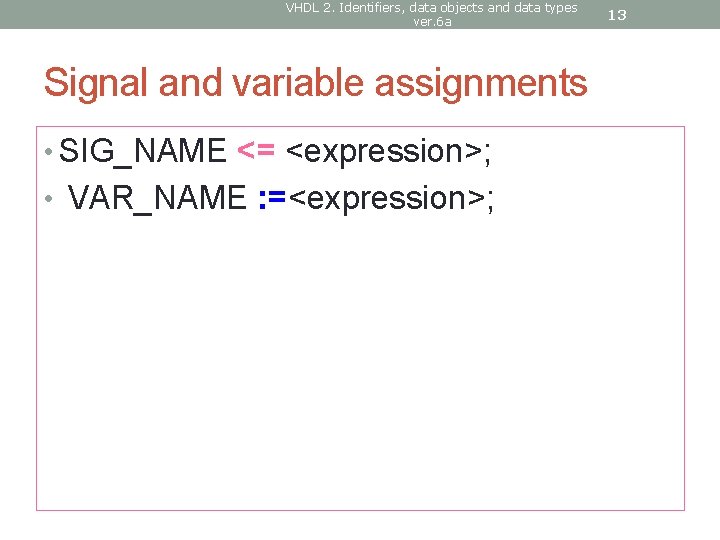 VHDL 2. Identifiers, data objects and data types ver.6a

13

Signal and variable assignments

• SIG_NAME <= <expression>;

• VAR_NAME :=<expression>;